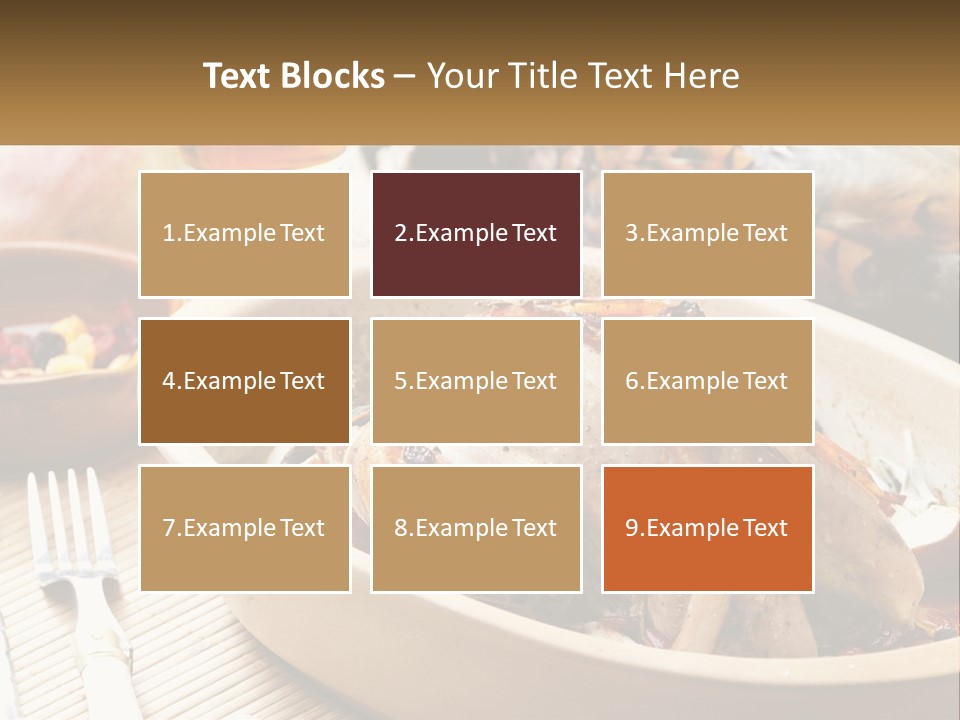 Text Blocks – Your Title Text Here

1.Example Text

2.Example Text

3.Example Text

4.Example Text

5.Example Text

6.Example Text

7.Example Text

8.Example Text

9.Example Text